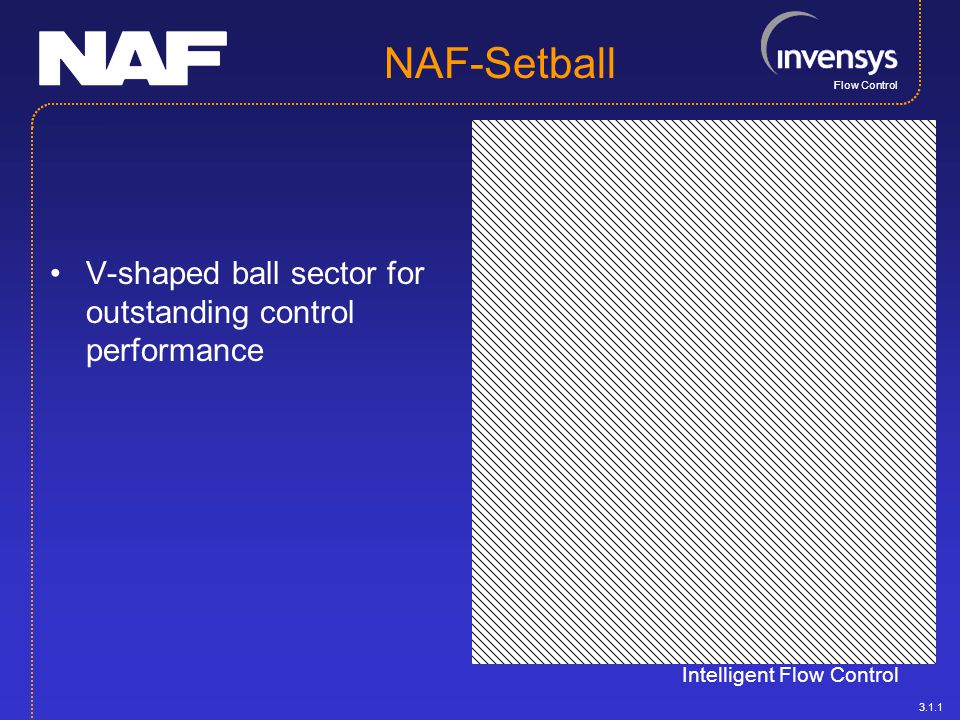 NAF

NAF-Setball

invensys
Flow Control

• V-shaped ball sector for outstanding control performance

Intelligent Flow Control

3.1.1